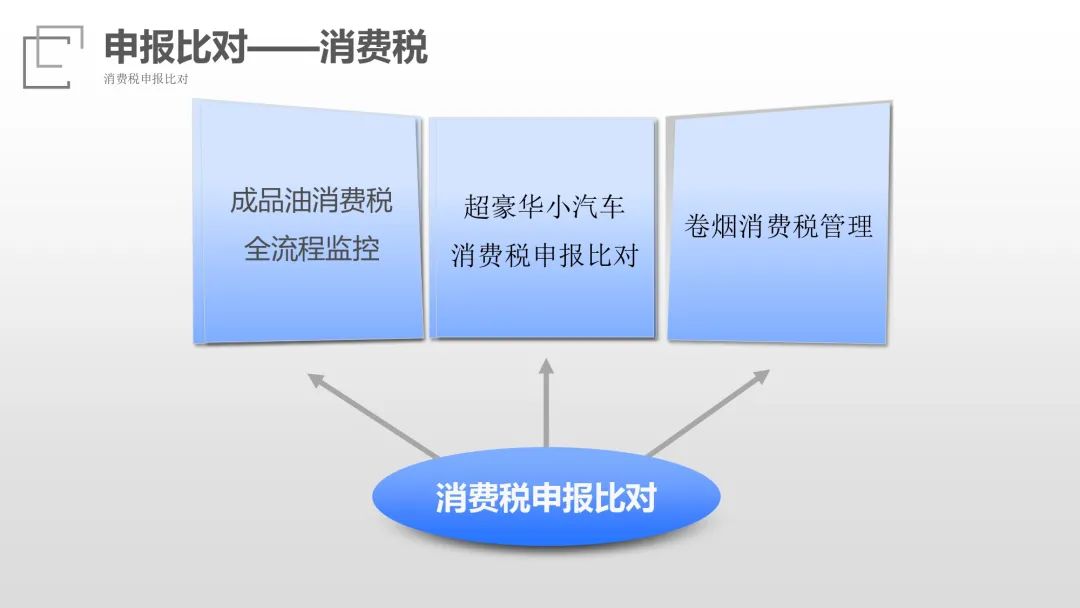 申报比对——消费税
消费税申报比对

成品油消费税全流程监控

超豪华小汽车消费税申报比对

卷烟消费税管理

消费税申报比对